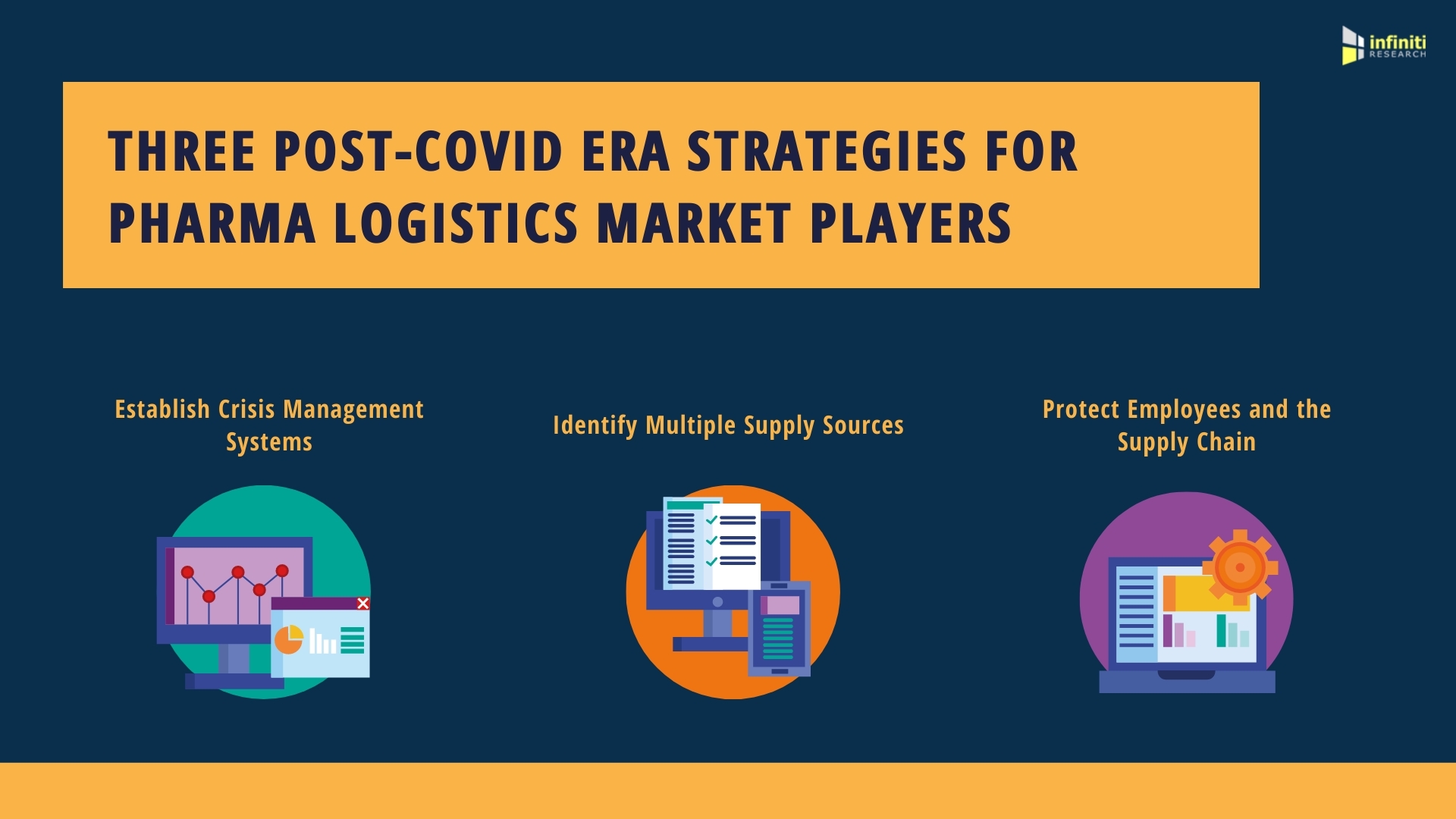 infiniti
RESEARCH

THREE POST-COVID ERA STRATEGIES FOR PHARMA LOGISTICS MARKET PLAYERS

Establish Crisis Management Systems

Identify Multiple Supply Sources

Protect Employees and the Supply Chain